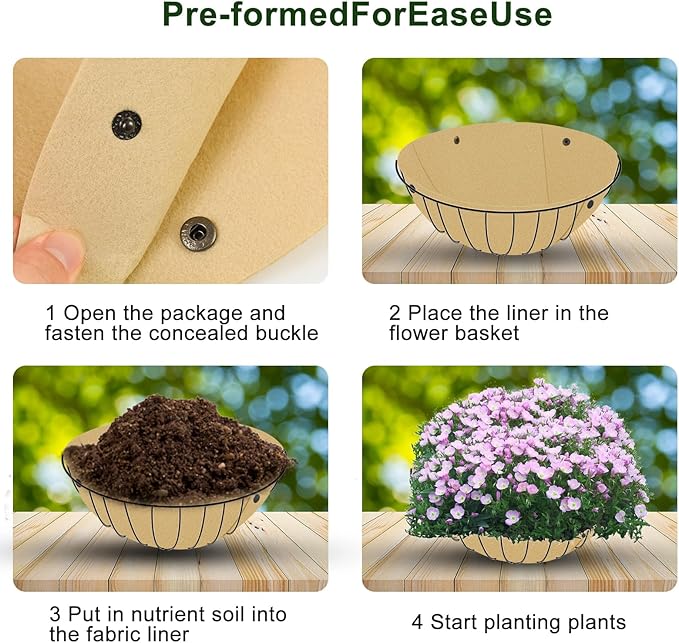 Pre-formedForEaseUse

1 Open the package and fasten the concealed buckle

2 Place the liner in the flower basket

3 Put in nutrient soil into the fabric liner

4 Start planting plants